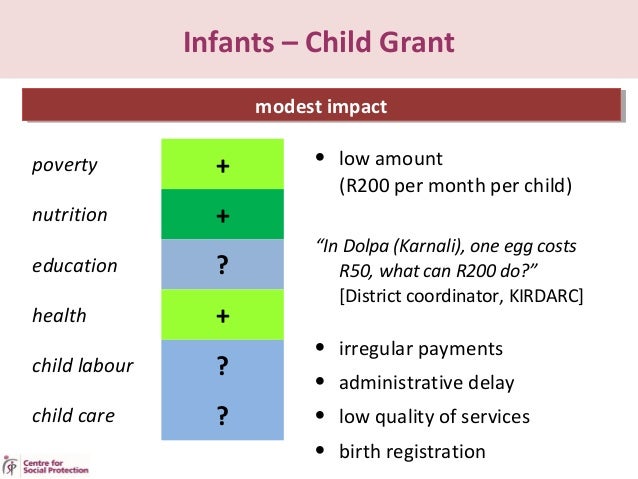 Infants – Child Grant

modest impact

| | |
|---|---|
| poverty | + |
| nutrition | + |
| education | ? |
| health | + |
| child labour | ? |
| child care | ? |

• low amount (R200 per month per child)

"In Dolpa (Karnali), one egg costs R50, what can R200 do?" [District coordinator, KIRDARC]

• irregular payments
• administrative delay
• low quality of services
• birth registration

Centre for Social Protection